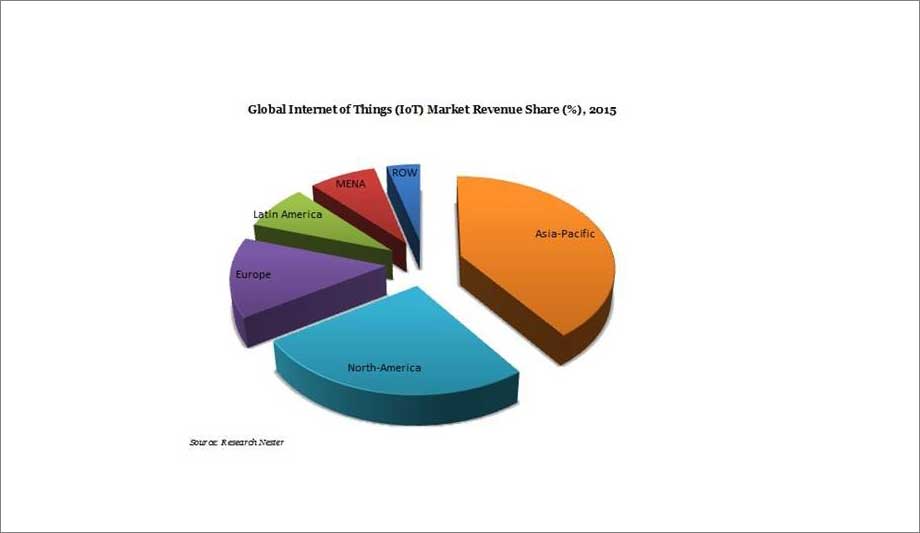 Global Internet of Things (IoT) Market Revenue Share (%), 2015

ROW

MENA

Latin America

Asia-Pacific

Europe

North-America

Source: Research Nester